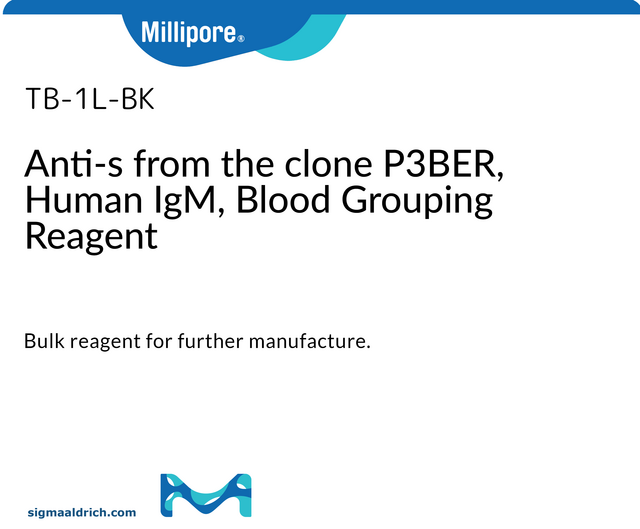 Millipore®

TB-1L-BK

Anti-s from the clone P3BER, Human IgM, Blood Grouping Reagent

Bulk reagent for further manufacture.

sigmaaldrich.com